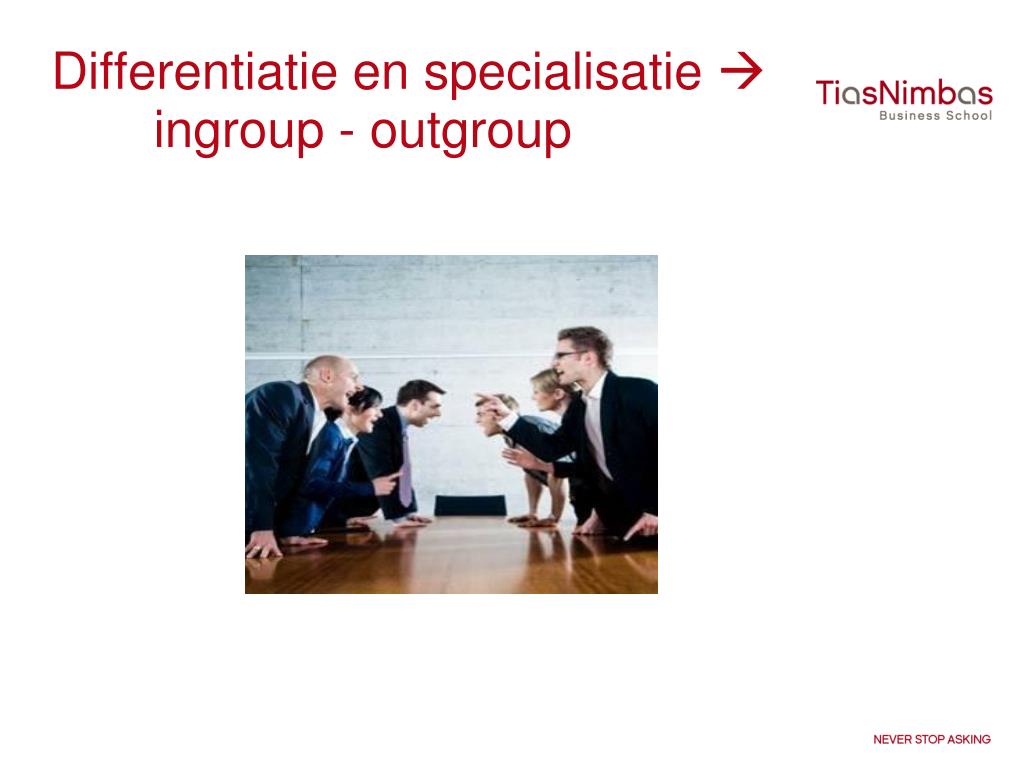 Differentiatie en specialisatie → ingroup - outgroup

TiasNimbas
Business School

NEVER STOP ASKING